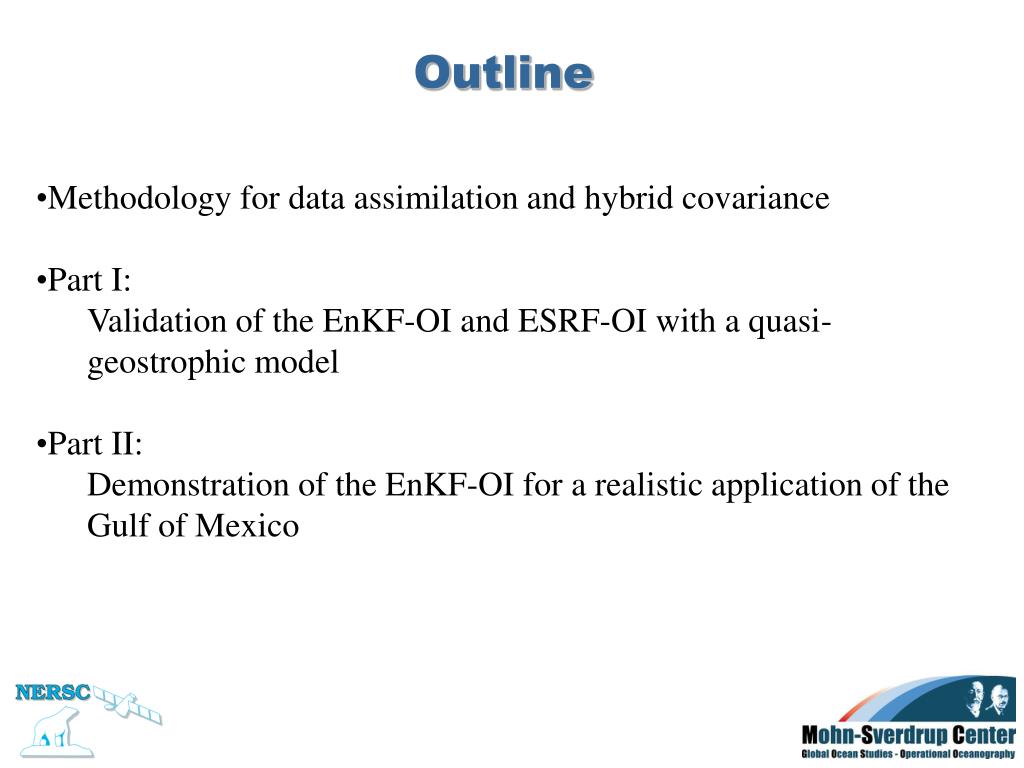 Outline

•Methodology for data assimilation and hybrid covariance

•Part I:
Validation of the EnKF-OI and ESRF-OI with a quasi-geostrophic model

•Part II:
Demonstration of the EnKF-OI for a realistic application of the Gulf of Mexico

NERSC

Mohn-Sverdrup Center
Global Ocean Studies - Operational Oceanography